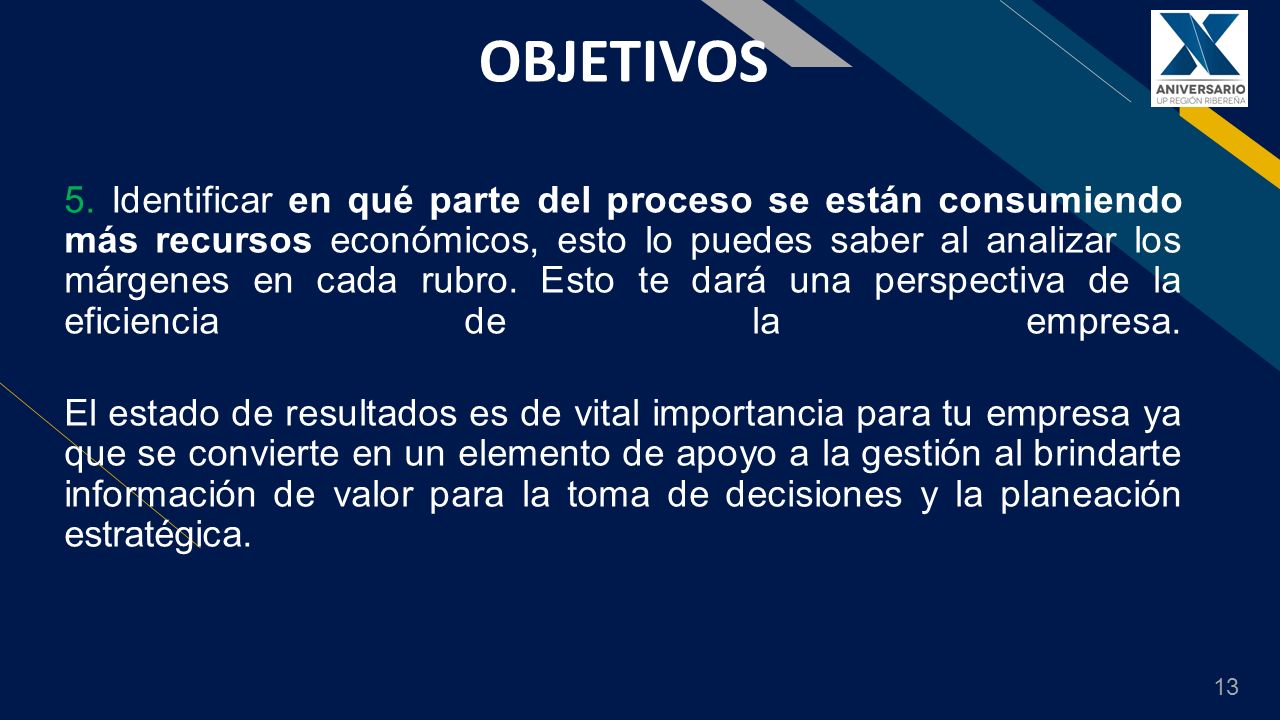 OBJETIVOS

X
ANIVERSARIO
UP REGIÓN RIBEREÑA

5. Identificar en qué parte del proceso se están consumiendo más recursos económicos, esto lo puedes saber al analizar los márgenes en cada rubro. Esto te dará una perspectiva de la eficiencia de la empresa.

El estado de resultados es de vital importancia para tu empresa ya que se convierte en un elemento de apoyo a la gestión al brindarte información de valor para la toma de decisiones y la planeación estratégica.

13